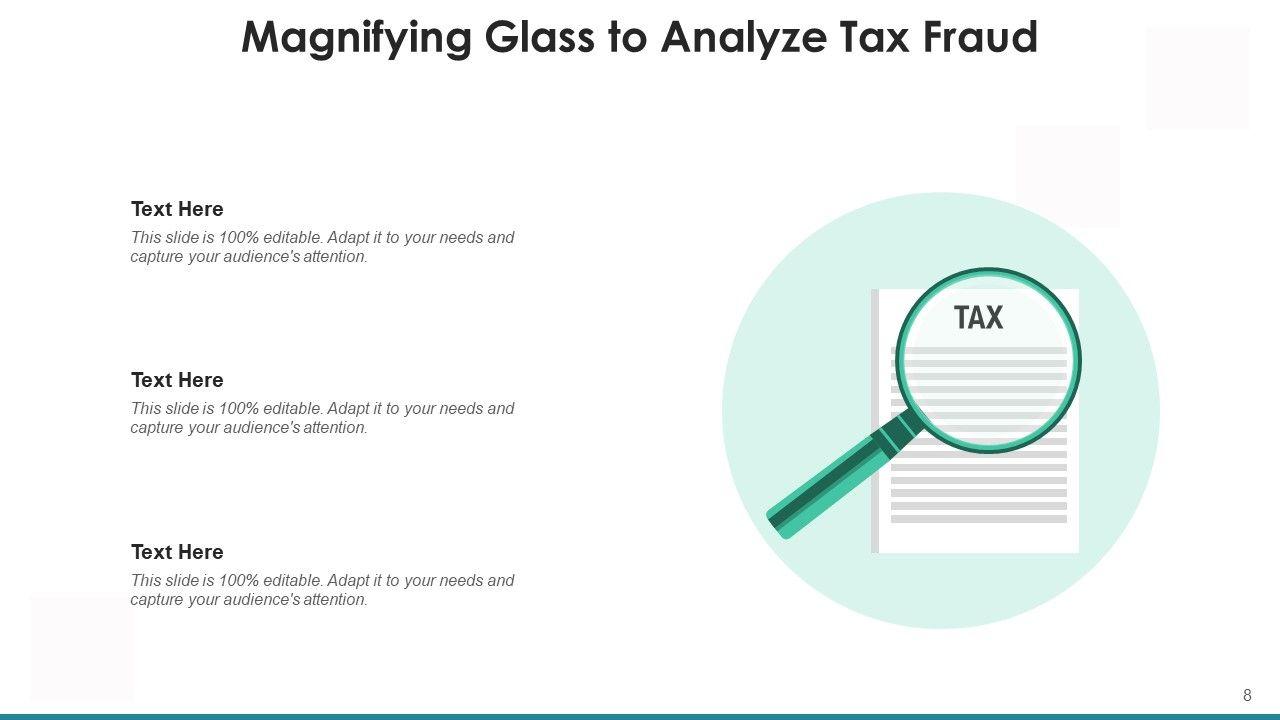 Magnifying Glass to Analyze Tax Fraud

Text Here
This slide is 100% editable. Adapt it to your needs and capture your audience's attention.

Text Here
This slide is 100% editable. Adapt it to your needs and capture your audience's attention.

Text Here
This slide is 100% editable. Adapt it to your needs and capture your audience's attention.

TAX

8